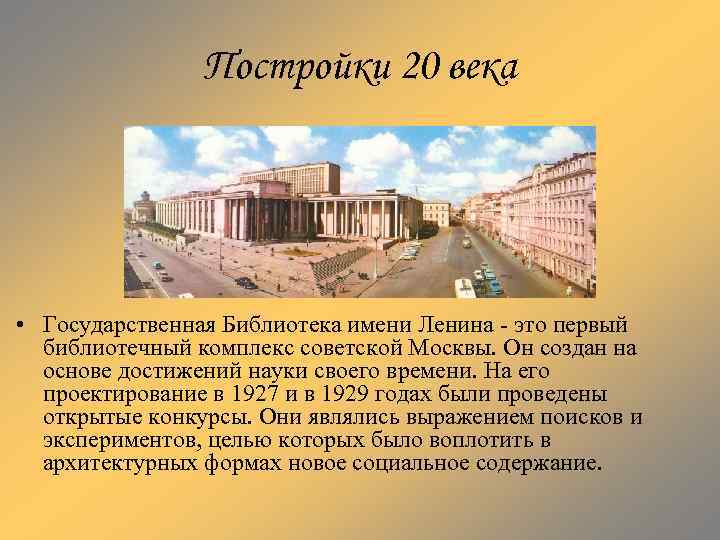 Постройки 20 века

• Государственная Библиотека имени Ленина - это первый библиотечный комплекс советской Москвы. Он создан на основе достижений науки своего времени. На его проектирование в 1927 и в 1929 годах были проведены открытые конкурсы. Они являлись выражением поисков и экспериментов, целью которых было воплотить в архитектурных формах новое социальное содержание.